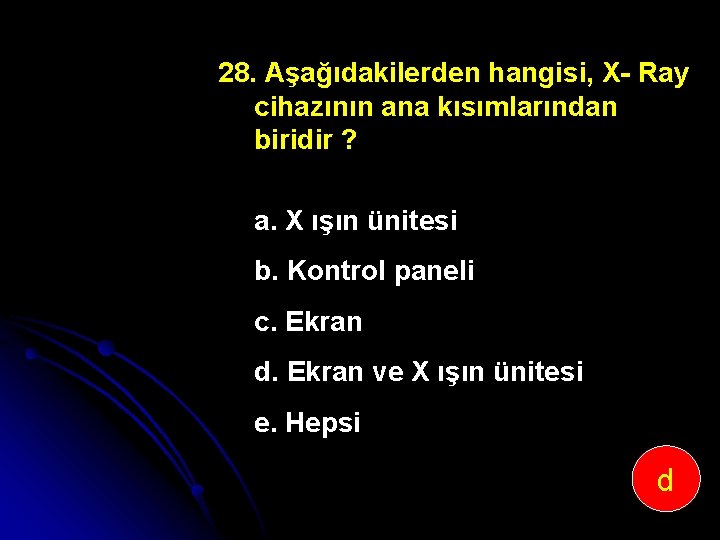 28. Aşağıdakilerden hangisi, X- Ray cihazının ana kısımlarından biridir ?

a. X ışın ünitesi

b. Kontrol paneli

c. Ekran

d. Ekran ve X ışın ünitesi

e. Hepsi

d